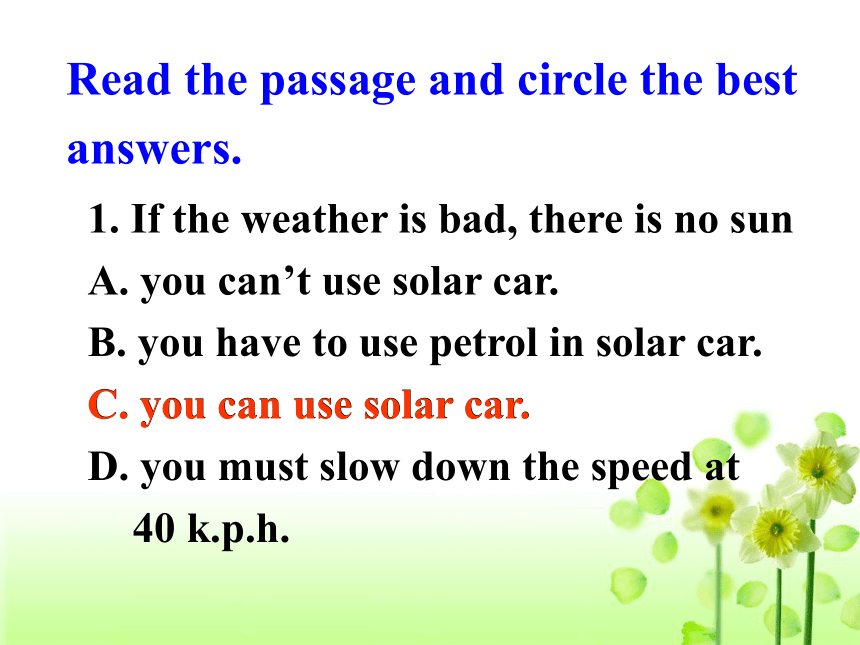 Read the passage and circle the best answers.

1. If the weather is bad, there is no sun

A. you can’t use solar car.

B. you have to use petrol in solar car.

C. you can use solar car.

D. you must slow down the speed at 40 k.p.h.